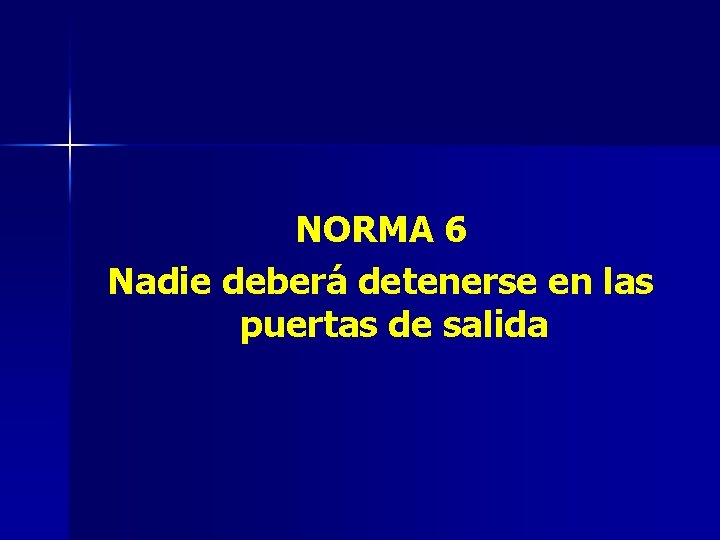 NORMA 6

Nadie deberá detenerse en las puertas de salida